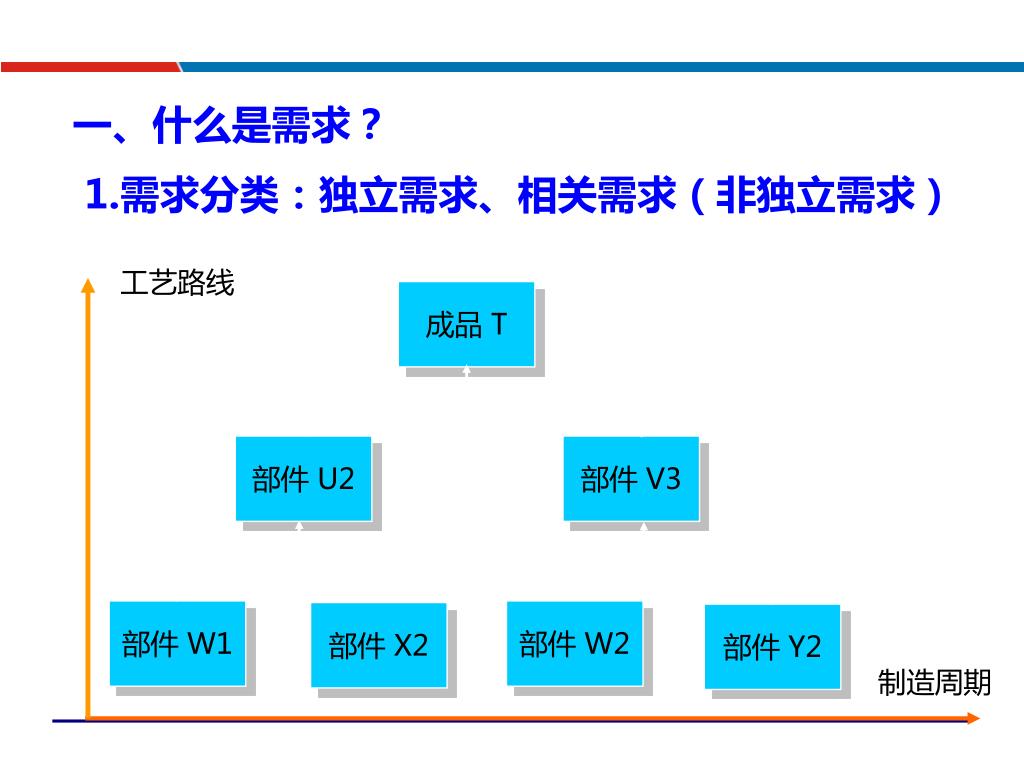 一、什么是需求？

1.需求分类：独立需求、相关需求（非独立需求）

工艺路线

成品 T

部件 U2

部件 V3

部件 W1

部件 X2

部件 W2

部件 Y2

制造周期